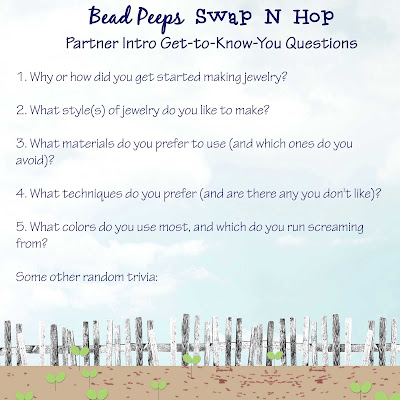 Bead Peeps Swap N Hop
Partner Intro Get-to-Know-You Questions

1. Why or how did you get started making jewelry?

2. What style(s) of jewelry do you like to make?

3. What materials do you prefer to use (and which ones do you avoid)?

4. What techniques do you prefer (and are there any you don't like)?

5. What colors do you use most, and which do you run screaming from?

Some other random trivia: